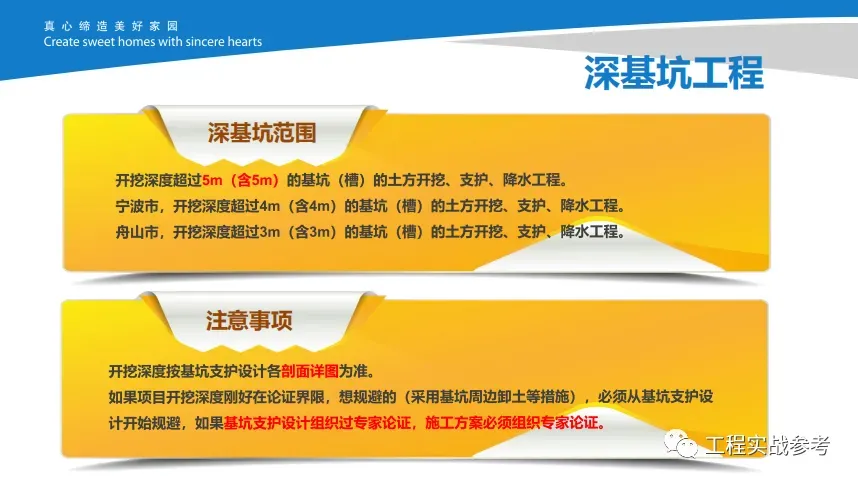 真心缔造美好家园
Create sweet homes with sincere hearts

深基坑工程

深基坑范围

开挖深度超过5m（含5m）的基坑（槽）的土方开挖、支护、降水工程。
宁波市，开挖深度超过4m（含4m）的基坑（槽）的土方开挖、支护、降水工程。
舟山市，开挖深度超过3m（含3m）的基坑（槽）的土方开挖、支护、降水工程。

注意事项

开挖深度按基坑支护设计各剖面详图为准。
如果项目开挖深度刚好在论证界限，想规避的（采用基坑周边卸土等措施），必须从基坑支护设计开始规避，如果基坑支护设计组织过专家论证，施工方案必须组织专家论证。

工程实战参考